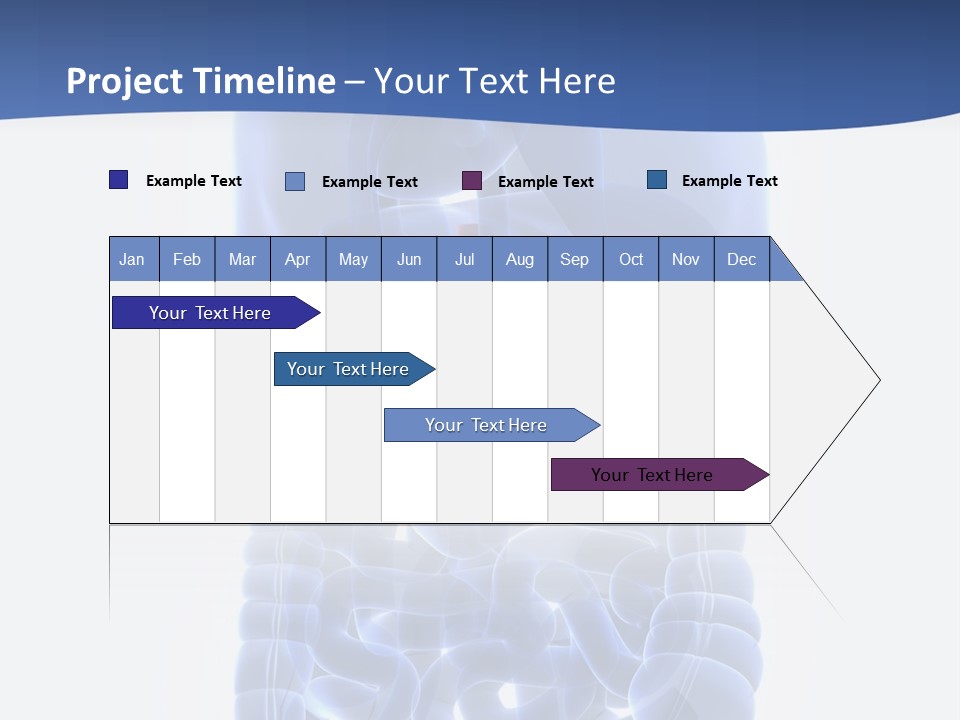 Project Timeline – Your Text Here

Example Text Example Text Example Text Example Text

| Jan | Feb | Mar | Apr | May | Jun | Jul | Aug | Sep | Oct | Nov | Dec |
|---|---|---|---|---|---|---|---|---|---|---|---|

Your Text Here

Your Text Here

Your Text Here

Your Text Here